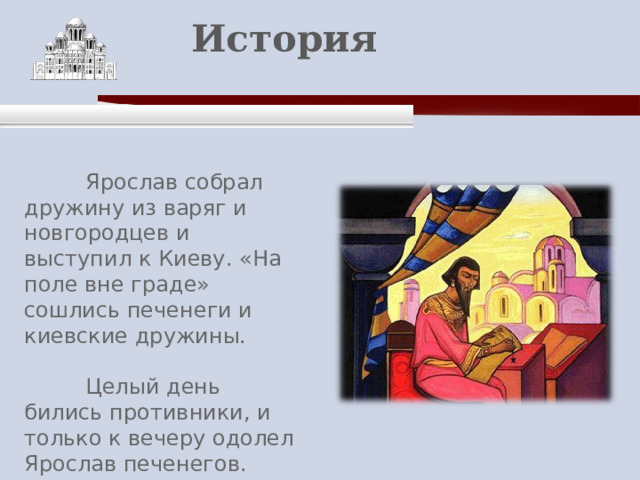 История

Ярослав собрал дружину из варяг и новгородцев и выступил к Киеву. «На поле вне граде» сошлись печенеги и киевские дружины.

Целый день бились противники, и только к вечеру одолел Ярослав печенегов.